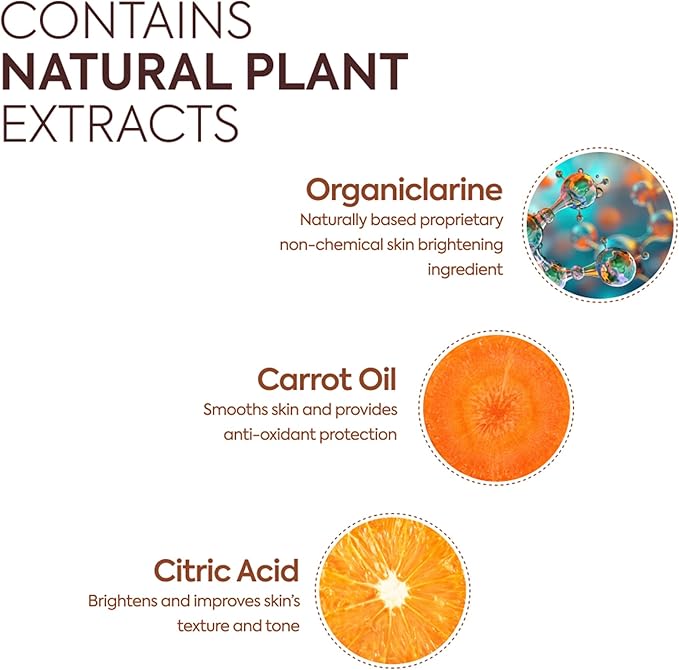 CONTAINS
NATURAL PLANT
EXTRACTS

Organiclarine

Naturally based proprietary non-chemical skin brightening ingredient

Carrot Oil

Smooths skin and provides anti-oxidant protection

Citric Acid

Brightens and improves skin's texture and tone